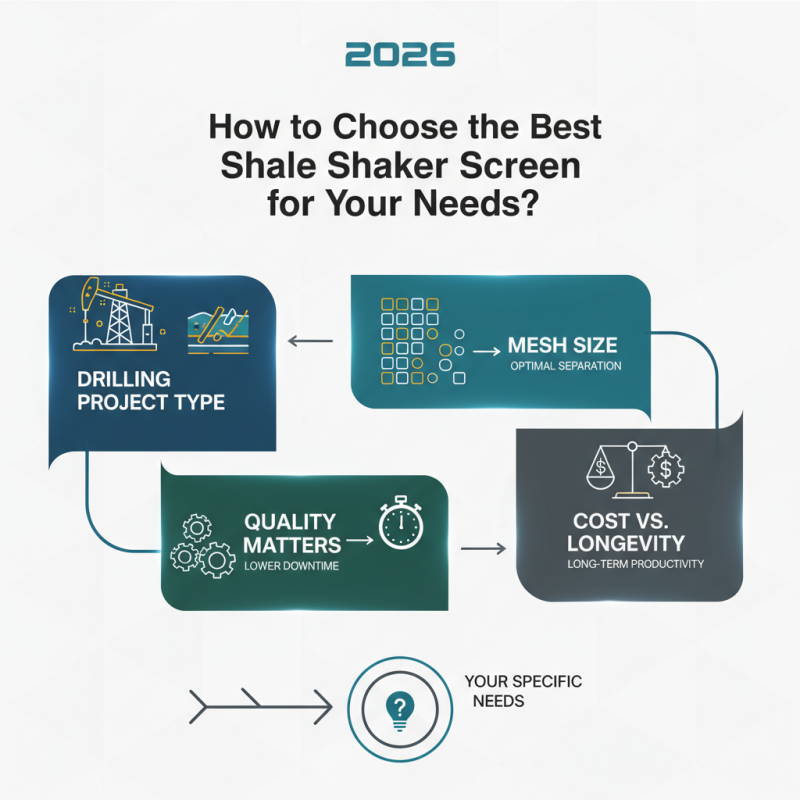 2026

How to Choose the Best Shale Shaker Screen for Your Needs?

DRILLING PROJECT TYPE

MESH SIZE
OPTIMAL SEPARATION

QUALITY MATTERS
LOWER DOWNTIME

COST VS. LONGEVITY
LONG-TERM PRODUCTIVITY

YOUR SPECIFIC NEEDS